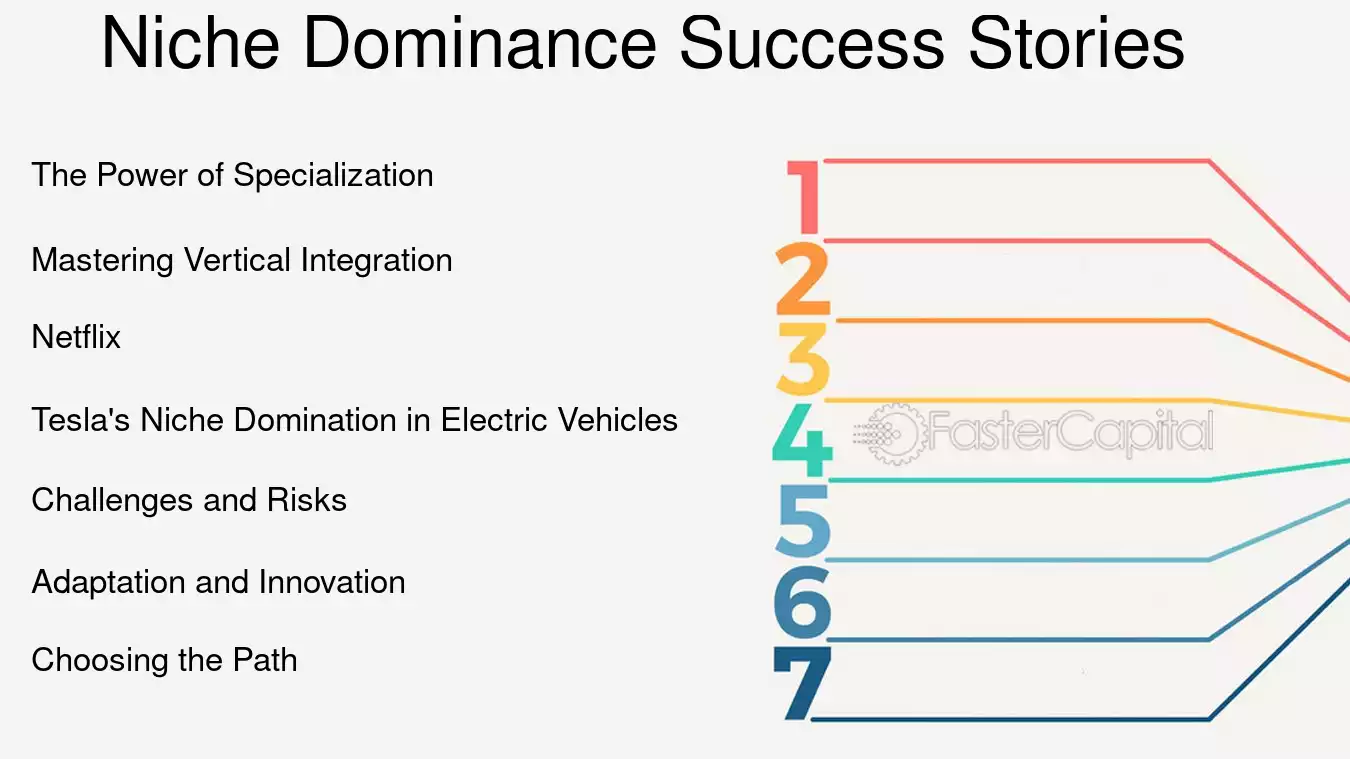 Niche Dominance Success Stories

The Power of Specialization

Mastering Vertical Integration

Netflix

Tesla's Niche Domination in Electric Vehicles

Challenges and Risks

Adaptation and Innovation

Choosing the Path

1
2
3
4
5
6
7

FasterCapital